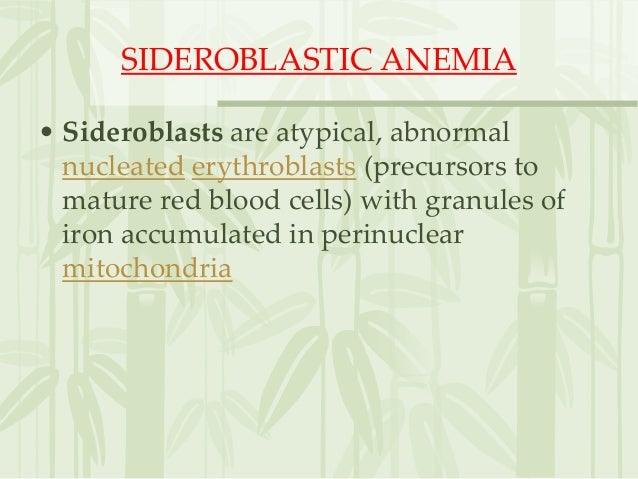 SIDEROBLASTIC ANEMIA

• Sideroblasts are atypical, abnormal nucleated erythroblasts (precursors to mature red blood cells) with granules of iron accumulated in perinuclear mitochondria